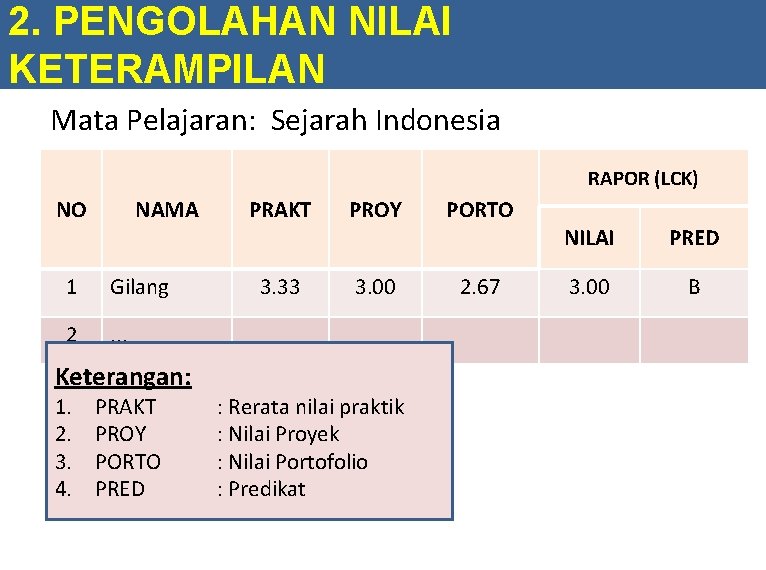 2. PENGOLAHAN NILAI KETERAMPILAN

Mata Pelajaran: Sejarah Indonesia

| NO | NAMA | PRAKT | PROY | PORTO | RAPOR (LCK) NILAI | RAPOR (LCK) PRED |
|---|---|---|---|---|---|---|
| 1 | Gilang | 3.33 | 3.00 | 2.67 | 3.00 | B |
| 2 | ... | | | | | |

Keterangan:
1. PRAKT : Rerata nilai praktik
2. PROY : Nilai Proyek
3. PORTO : Nilai Portofolio
4. PRED : Predikat